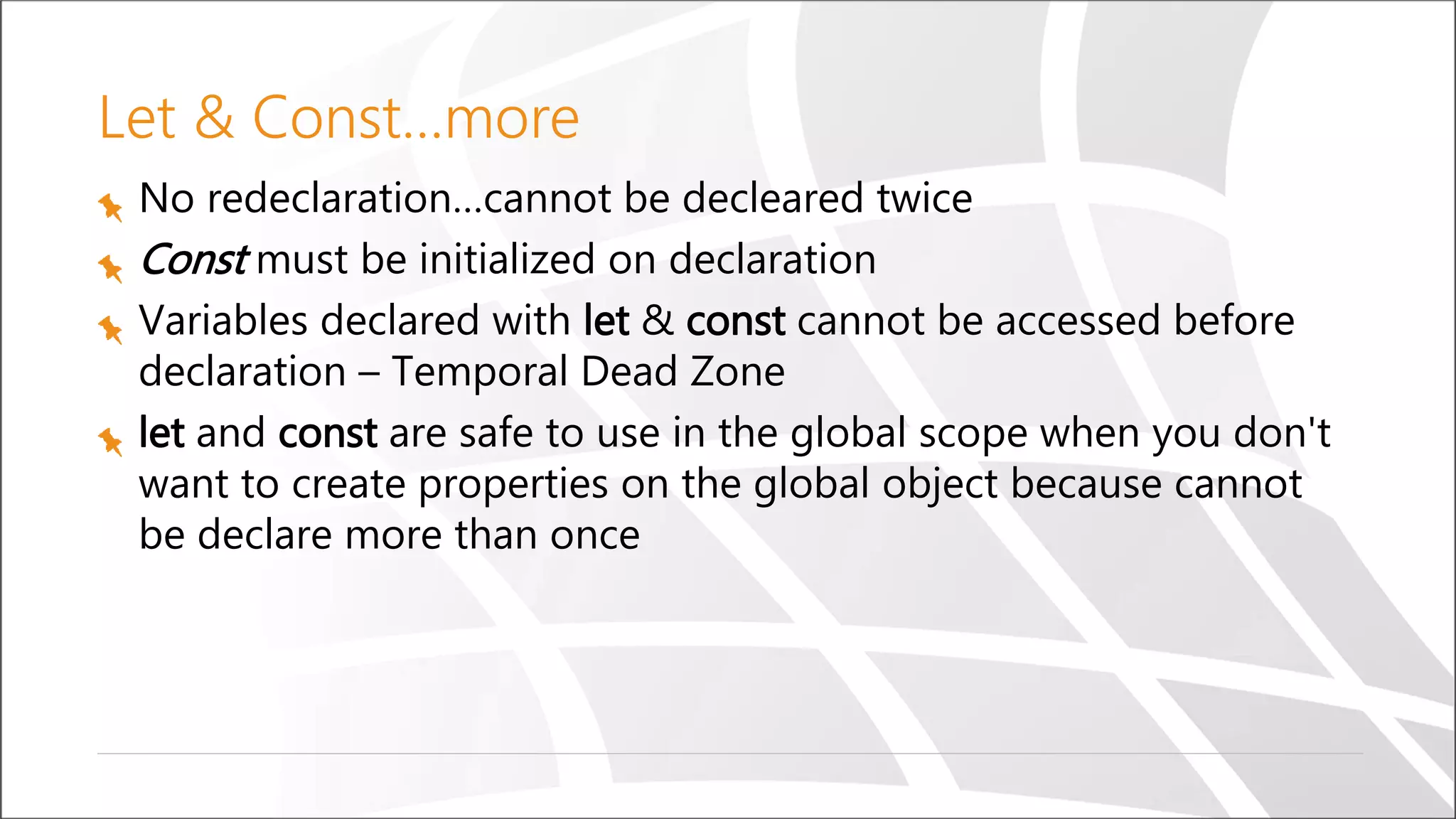 Let & Const...more

No redeclaration...cannot be decleared twice

Const must be initialized on declaration

Variables declared with let & const cannot be accessed before declaration – Temporal Dead Zone

let and const are safe to use in the global scope when you don't want to create properties on the global object because cannot be declare more than once